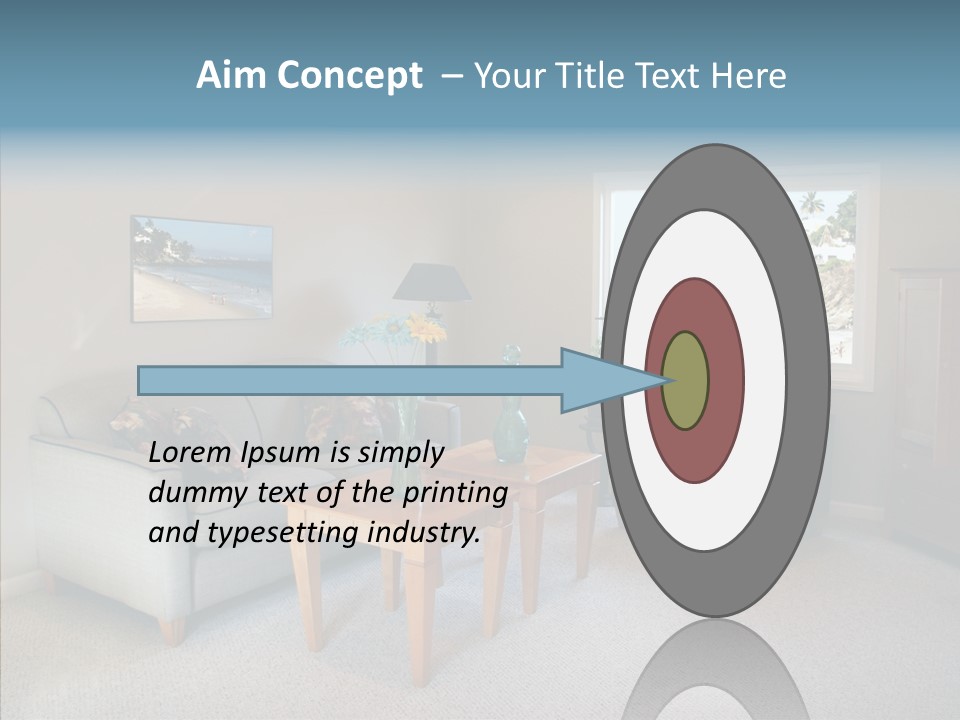 Aim Concept – Your Title Text Here

Lorem Ipsum is simply dummy text of the printing and typesetting industry.